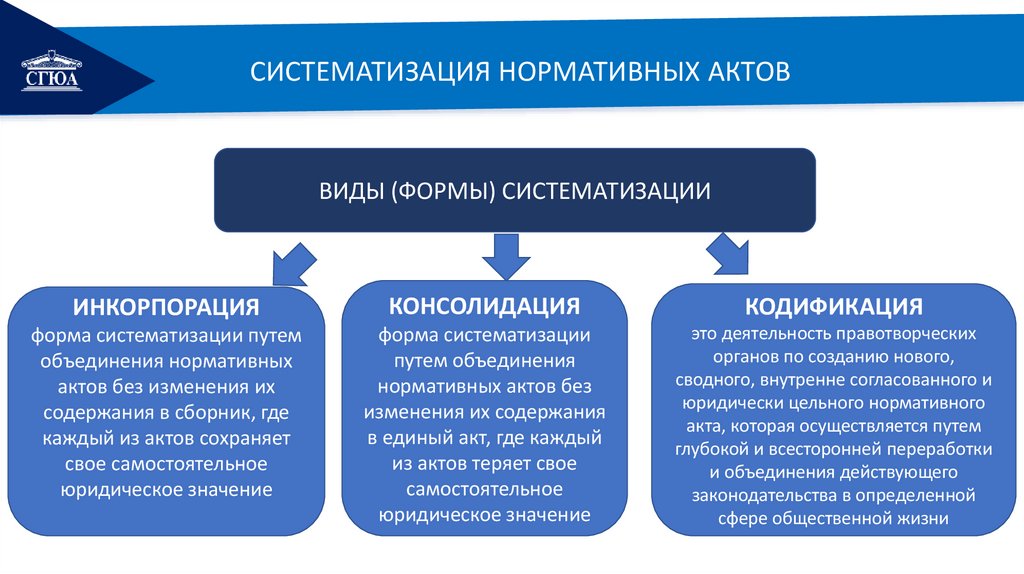 СГЮА

СИСТЕМАТИЗАЦИЯ НОРМАТИВНЫХ АКТОВ

ВИДЫ (ФОРМЫ) СИСТЕМАТИЗАЦИИ

ИНКОРПОРАЦИЯ
форма систематизации путем объединения нормативных актов без изменения их содержания в сборник, где каждый из актов сохраняет свое самостоятельное юридическое значение

КОНСОЛИДАЦИЯ
форма систематизации путем объединения нормативных актов без изменения их содержания в единый акт, где каждый из актов теряет свое самостоятельное юридическое значение

КОДИФИКАЦИЯ
это деятельность правотворческих органов по созданию нового, сводного, внутренне согласованного и юридически цельного нормативного акта, которая осуществляется путем глубокой и всесторонней переработки и объединения действующего законодательства в определенной сфере общественной жизни